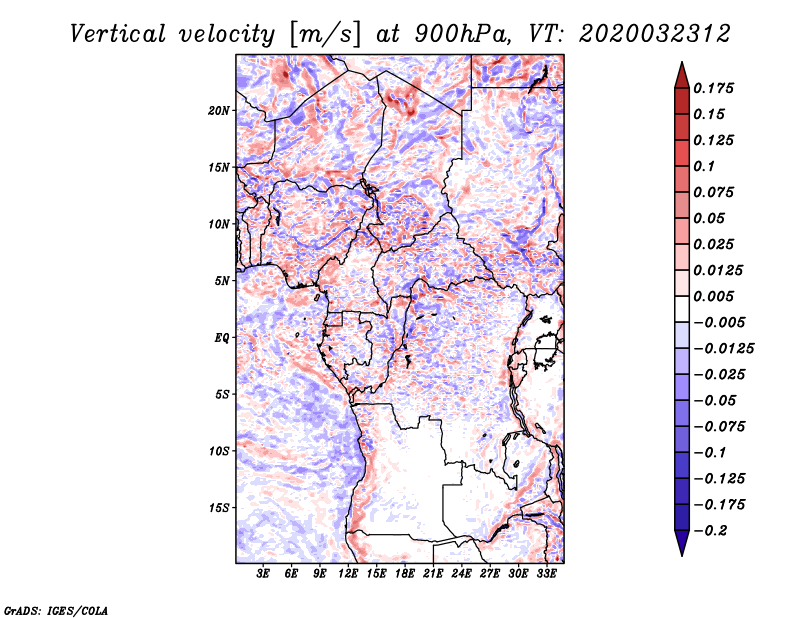 Vertical velocity [m/s] at 900hPa, VT: 2020032312

20N
15N
10N
5N
EQ
5S
10S
15S

3E 6E 9E 12E 15E 18E 21E 24E 27E 30E 33E

0.175
0.15
0.125
0.1
0.075
0.05
0.025
0.0125
0.005
−0.005
−0.0125
−0.025
−0.05
−0.075
−0.1
−0.125
−0.175
−0.2

GrADS: IGES/COLA